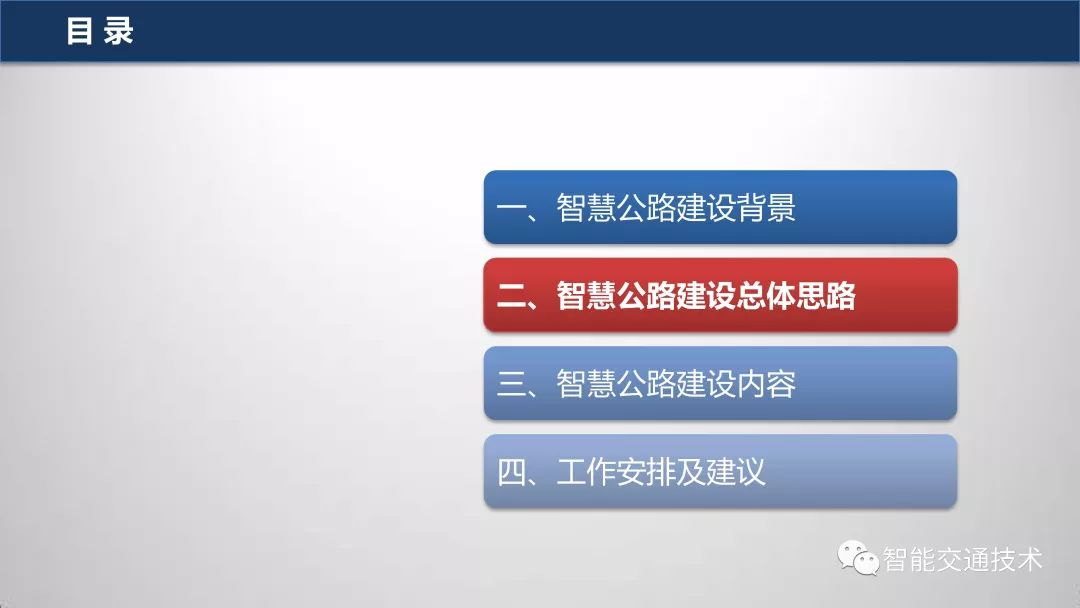 目 录

一、智慧公路建设背景

二、智慧公路建设总体思路

三、智慧公路建设内容

四、工作安排及建议

智能交通技术